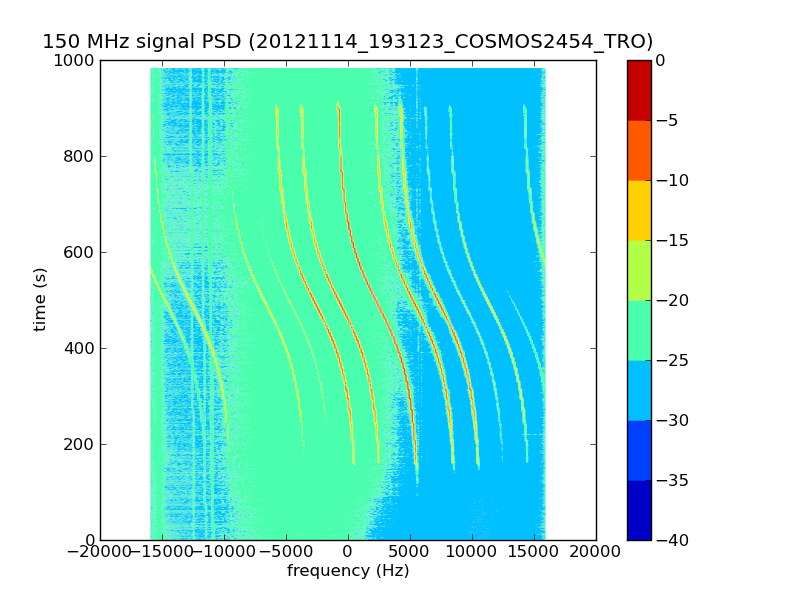 150 MHz signal PSD (20121114_193123_COSMOS2454_TRO)

1000
800
600
400
200
0

time (s)

−20000 −15000 −10000 −5000 0 5000 10000 15000 20000

frequency (Hz)

0
−5
−10
−15
−20
−25
−30
−35
−40